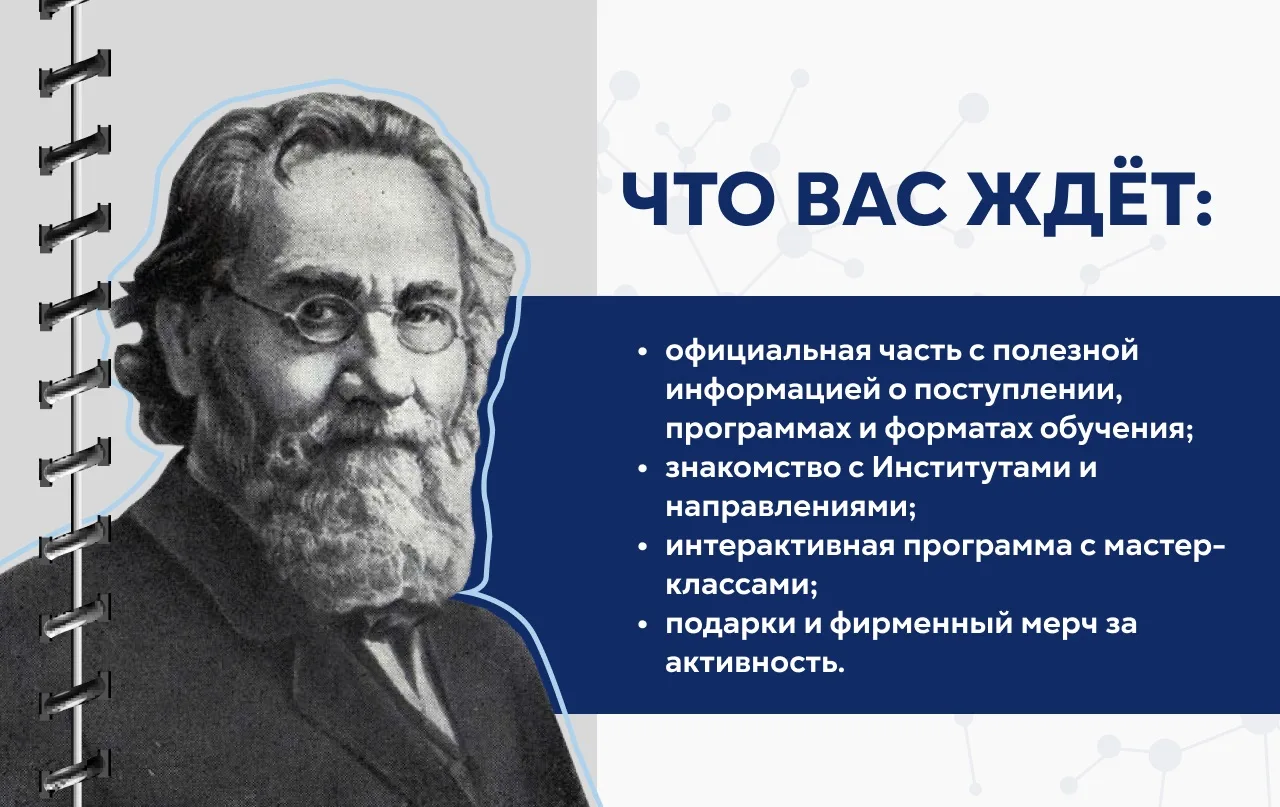 ЧТО ВАС ЖДЁТ:

• официальная часть с полезной информацией о поступлении, программах и форматах обучения;
• знакомство с Институтами и направлениями;
• интерактивная программа с мастер-классами;
• подарки и фирменный мерч за активность.